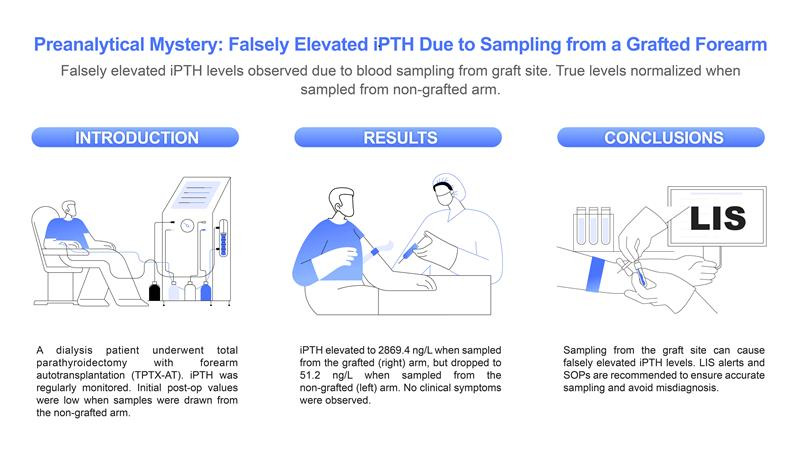 Preanalytical Mystery: Falsely Elevated iPTH Due to Sampling from a Grafted Forearm

Falsely elevated iPTH levels observed due to blood sampling from graft site. True levels normalized when sampled from non-grafted arm.

INTRODUCTION

A dialysis patient underwent total parathyroidectomy with forearm autotransplantation (TPTX-AT). iPTH was regularly monitored. Initial post-op values were low when samples were drawn from the non-grafted arm.

RESULTS

iPTH elevated to 2869.4 ng/L when sampled from the grafted (right) arm, but dropped to 51.2 ng/L when sampled from the non-grafted (left) arm. No clinical symptoms were observed.

CONCLUSIONS

LIS

Sampling from the graft site can cause falsely elevated iPTH levels. LIS alerts and SOPs are recommended to ensure accurate sampling and avoid misdiagnosis.